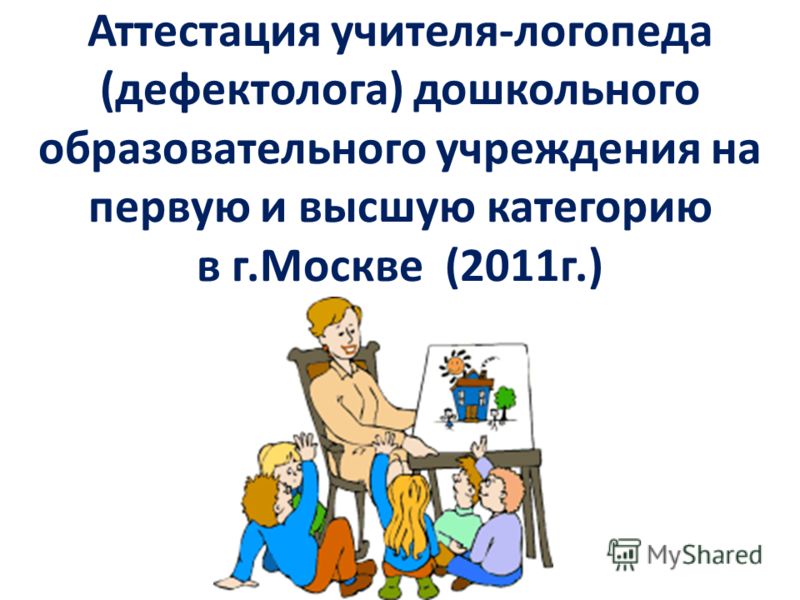 Аттестация учителя-логопеда (дефектолога) дошкольного образовательного учреждения на первую и высшую категорию в г.Москве (2011г.)

MyShared